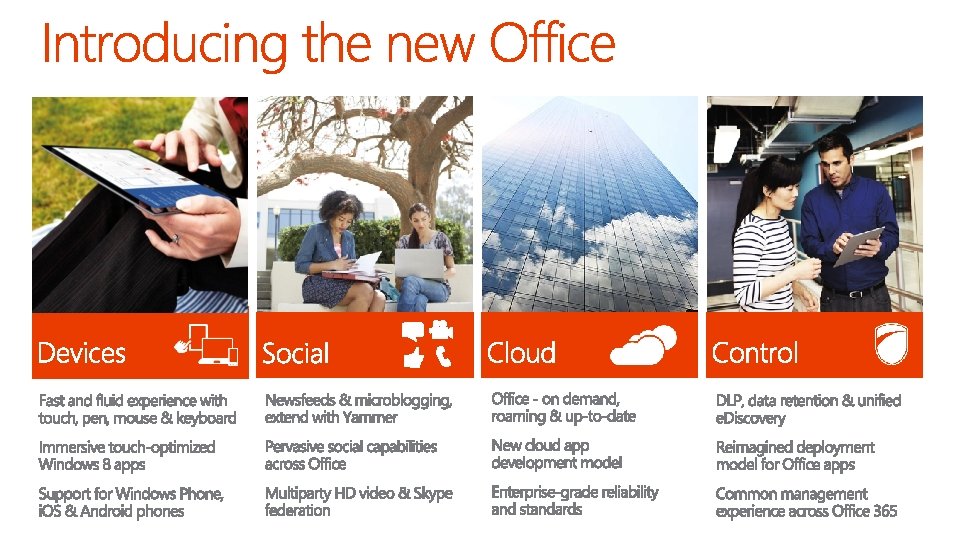 Introducing the new Office

Devices

Fast and fluid experience with touch, pen, mouse & keyboard

Immersive touch-optimized Windows 8 apps

Support for Windows Phone, iOS & Android phones

Social

Newsfeeds & microblogging, extend with Yammer

Pervasive social capabilities across Office

Multiparty HD video & Skype federation

Cloud

Office - on demand, roaming & up-to-date

New cloud app development model

Enterprise-grade reliability and standards

Control

DLP, data retention & unified eDiscovery

Reimagined deployment model for Office apps

Common management experience across Office 365